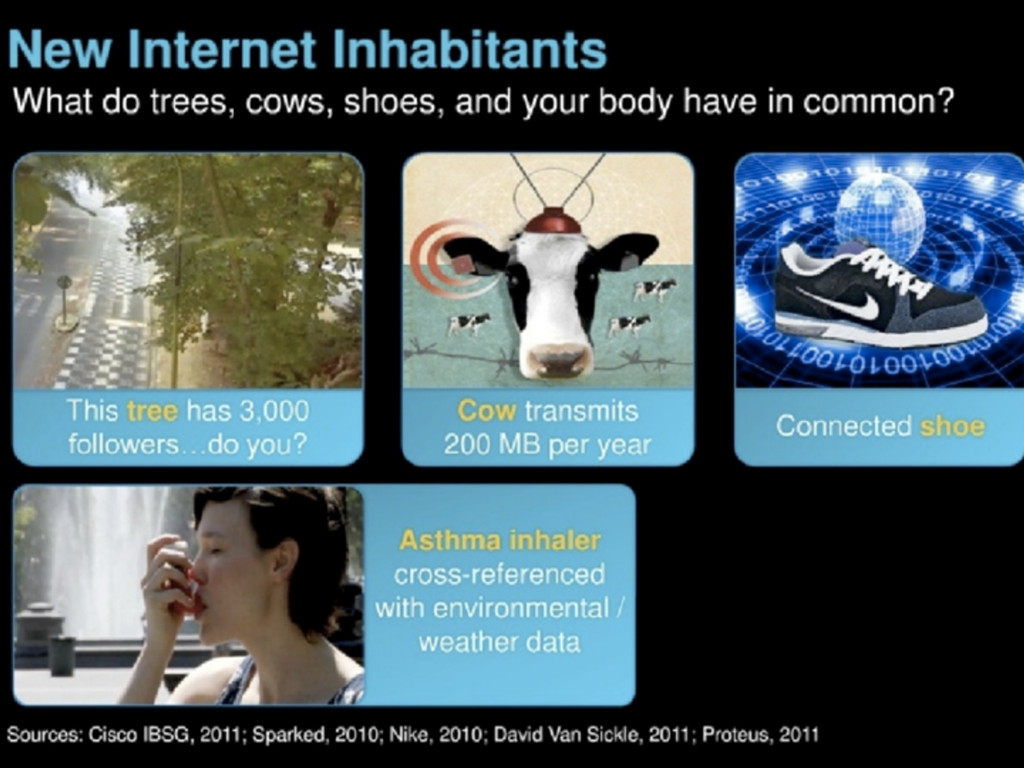 New Internet Inhabitants

What do trees, cows, shoes, and your body have in common?

This tree has 3,000 followers…do you?

Cow transmits 200 MB per year

Connected shoe

Asthma inhaler cross-referenced with environmental / weather data

Sources: Cisco IBSG, 2011; Sparked, 2010; Nike, 2010; David Van Sickle, 2011; Proteus, 2011